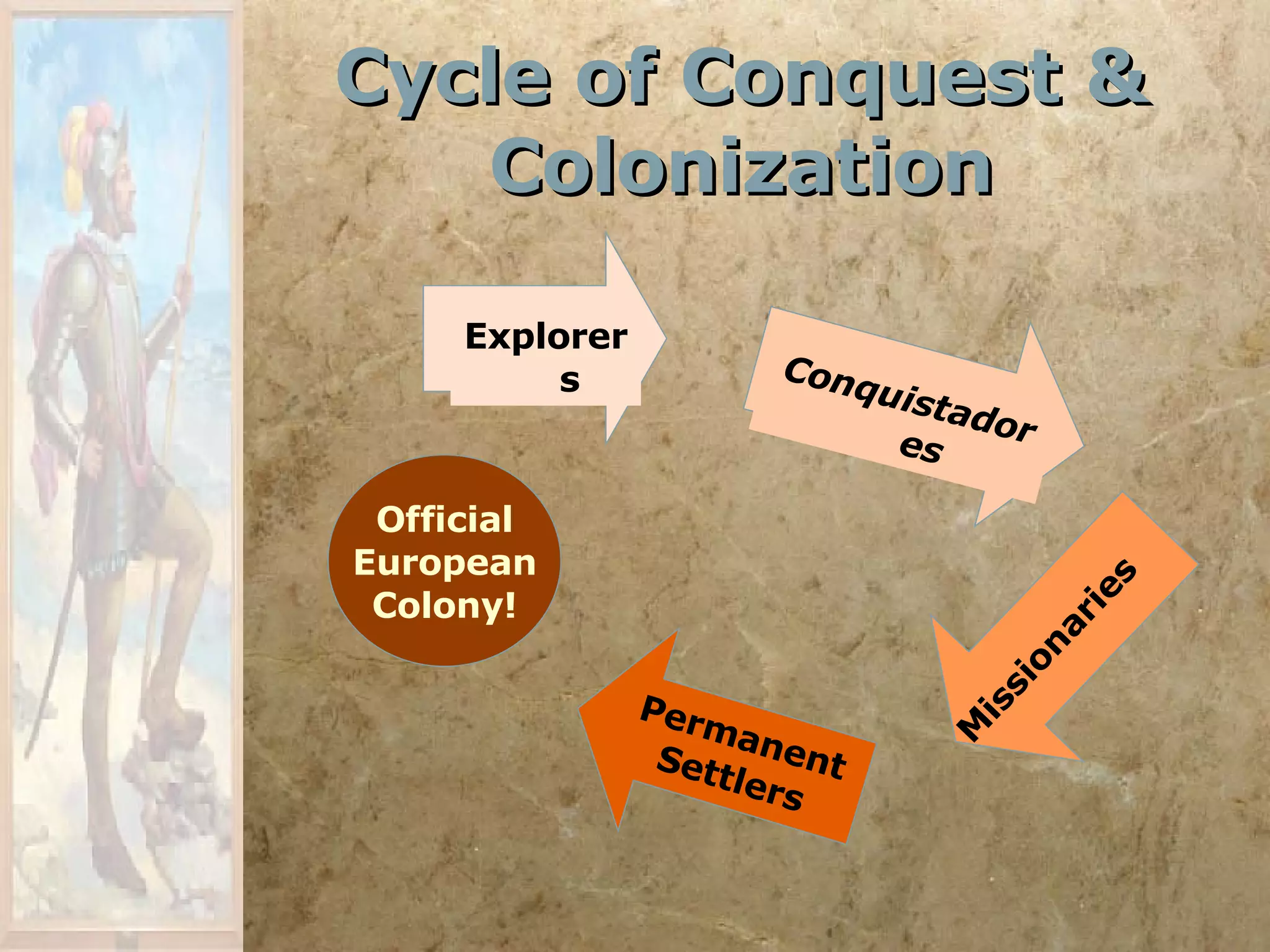 Cycle of Conquest & Colonization

Explorers

Conquistadores

Missionaries

Permanent Settlers

Official European Colony!